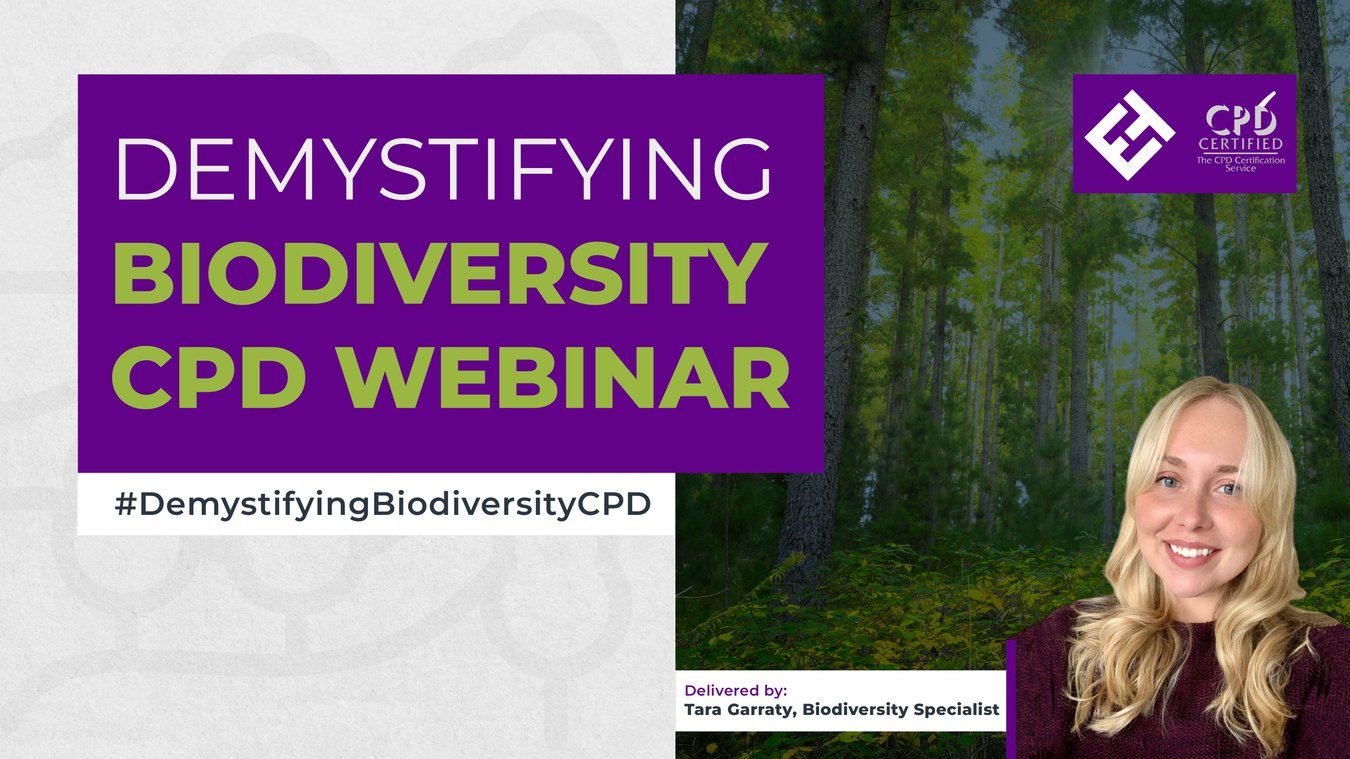 DEMYSTIFYING
BIODIVERSITY
CPD WEBINAR

#DemystifyingBiodiversityCPD

CPD
CERTIFIED
The CPD Certification Service

Delivered by:
Tara Garraty, Biodiversity Specialist